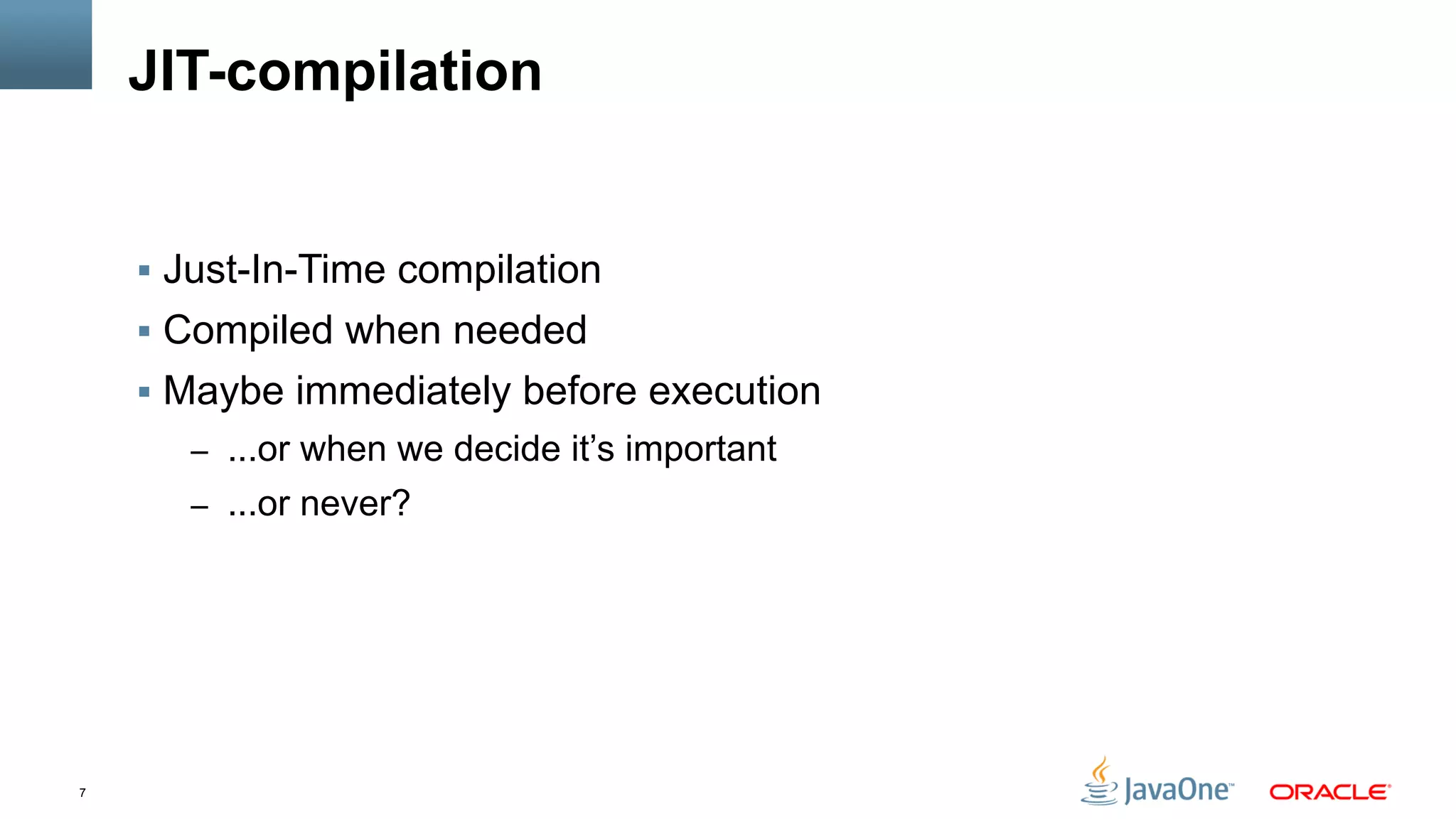 JIT-compilation

▪ Just-In-Time compilation
▪ Compiled when needed
▪ Maybe immediately before execution
– ...or when we decide it's important
– ...or never?

7

JavaOne™ ORACLE®